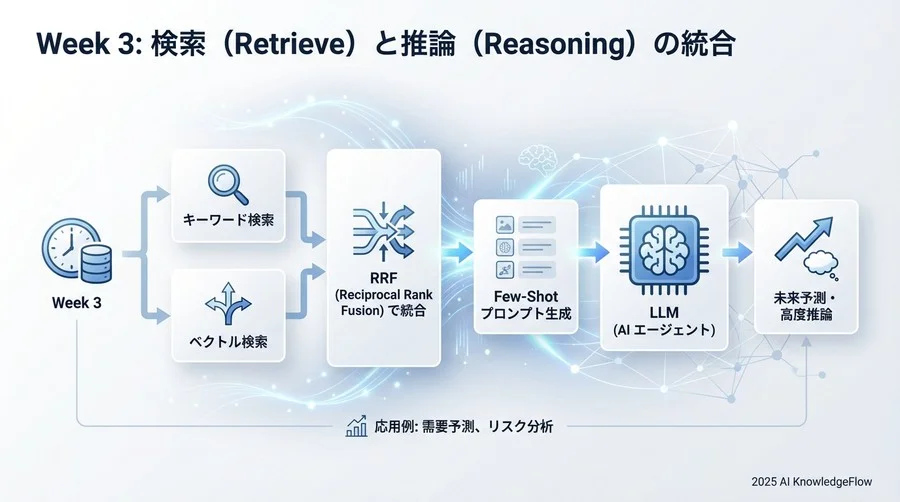 Week 3: 検索（Retrieve）と推論（Reasoning）の統合

Week 3

キーワード検索

ベクトル検索

RRF (Reciprocal Rank Fusion) で統合

Few-Shot プロンプト生成

LLM (AI エージェント)

未来予測・高度推論

応用例: 需要予測、リスク分析

2025 AI KnowledgeFlow